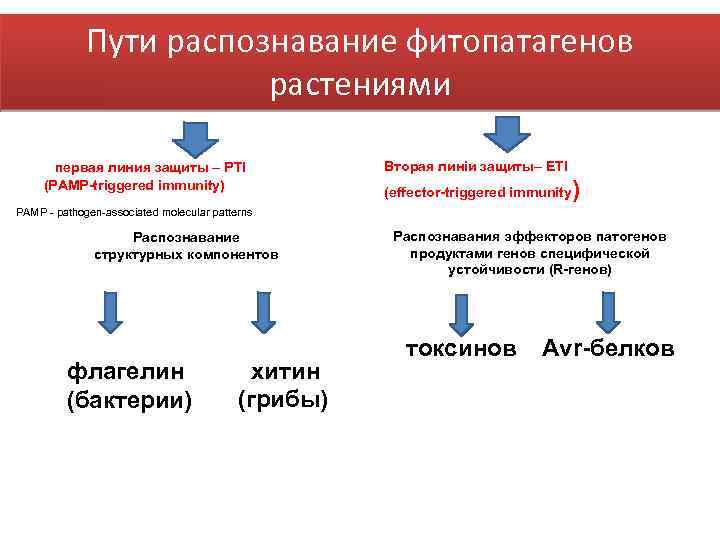 Пути распознавание фитопатагенов растениями

первая линия защиты – PTI
(PAMP-triggered immunity)

PAMP - pathogen-associated molecular patterns

Распознавание структурных компонентов

флагелин (бактерии)

хитин (грибы)

Вторая линіи защиты– ETI
(effector-triggered immunity)

Распознавания эффекторов патогенов продуктами генов специфической устойчивости (R-генов)

токсинов

Avr-белков